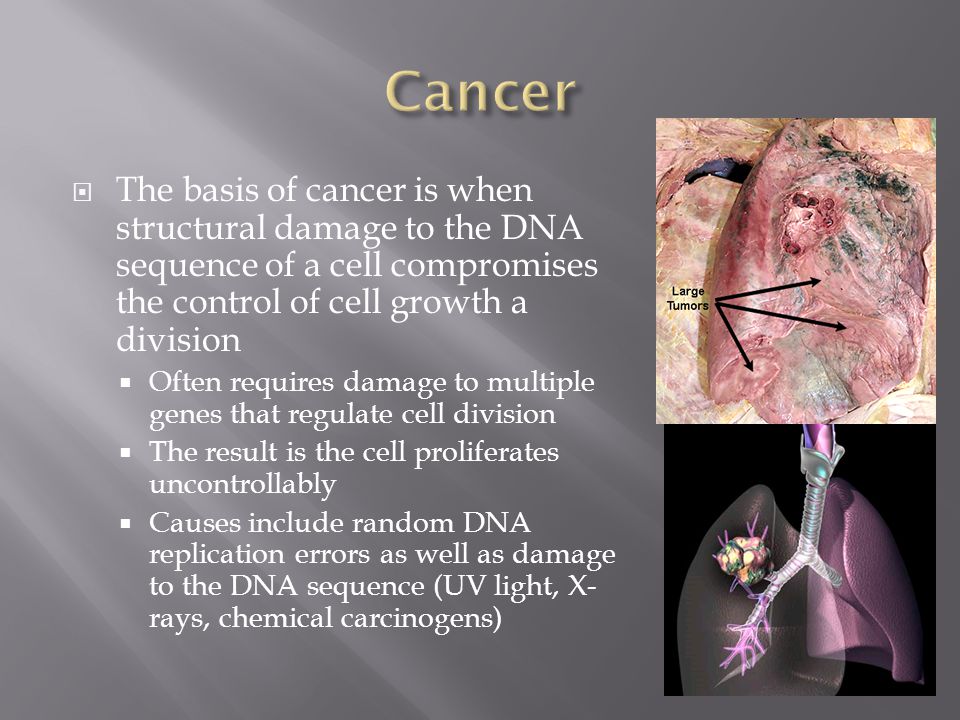 Cancer

The basis of cancer is when structural damage to the DNA sequence of a cell compromises the control of cell growth a division

Often requires damage to multiple genes that regulate cell division

The result is the cell proliferates uncontrollably

Causes include random DNA replication errors as well as damage to the DNA sequence (UV light, X-rays, chemical carcinogens)

Large Tumors